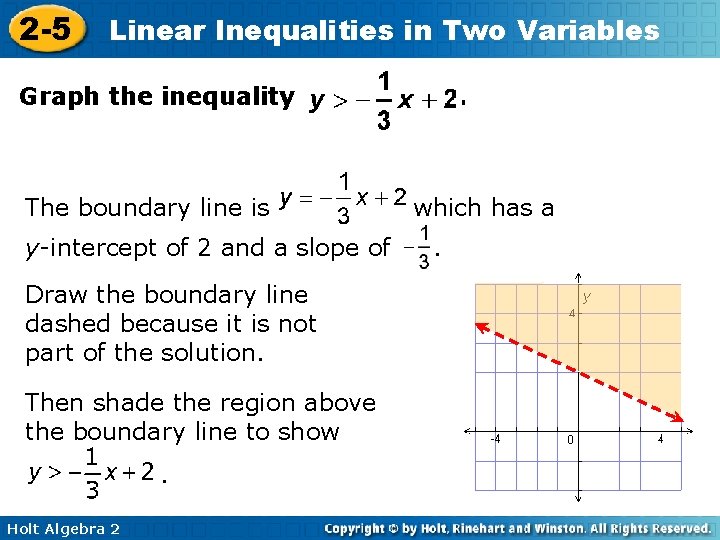 2-5 Linear Inequalities in Two Variables

Graph the inequality $y > -\frac{1}{3}x + 2$.

The boundary line is $y = -\frac{1}{3}x + 2$ which has a $y$-intercept of 2 and a slope of $-\frac{1}{3}$.

Draw the boundary line dashed because it is not part of the solution.

Then shade the region above the boundary line to show $y > -\frac{1}{3}x + 2$.

y
4
-4
0
4

Holt Algebra 2

Copyright © by Holt, Rinehart and Winston. All Rights Reserved.